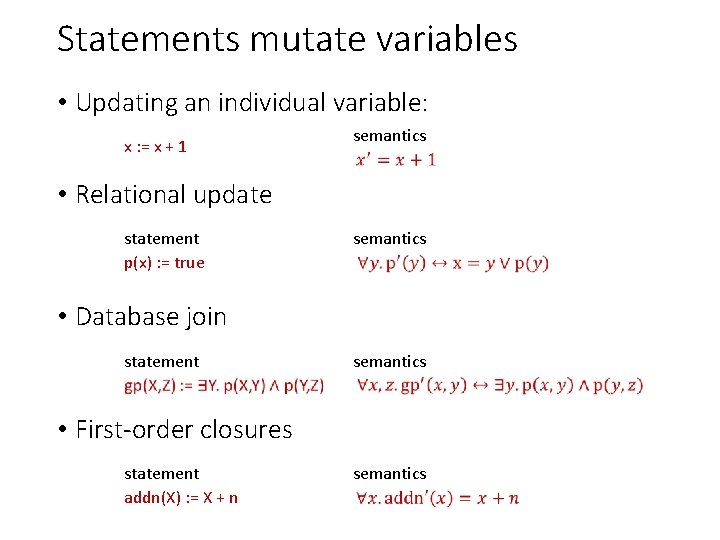 Statements mutate variables

• Updating an individual variable:

x := x + 1

semantics
$x' = x + 1$

• Relational update

statement
p(x) := true

semantics
$\forall y.\, p'(y) \leftrightarrow x = y \vee p(y)$

• Database join

statement
gp(X,Z) := ∃Y. p(X,Y) ∧ p(Y,Z)

semantics
$\forall x, z.\, gp'(x, y) \leftrightarrow \exists y.\, p(x, y) \wedge p(y, z)$

• First-order closures

statement
addn(X) := X + n

semantics
$\forall x.\, addn'(x) = x + n$